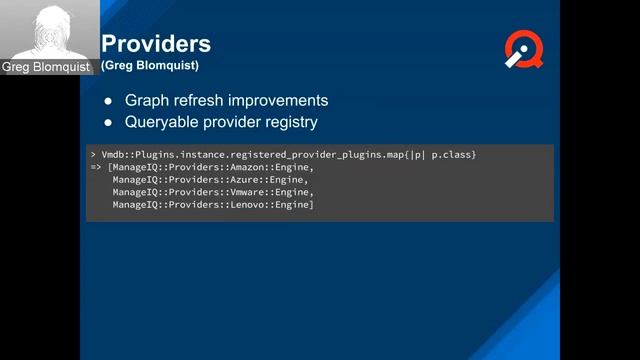 Greg Blomquist

Providers
(Greg Blomquist)

● Graph refresh improvements
● Queryable provider registry

> Vmdb::Plugins.instance.registered_provider_plugins.map{|p| p.class}
=> [ManageIQ::Providers::Amazon::Engine,
ManageIQ::Providers::Azure::Engine,
ManageIQ::Providers::Vmware::Engine,
ManageIQ::Providers::Lenovo::Engine]